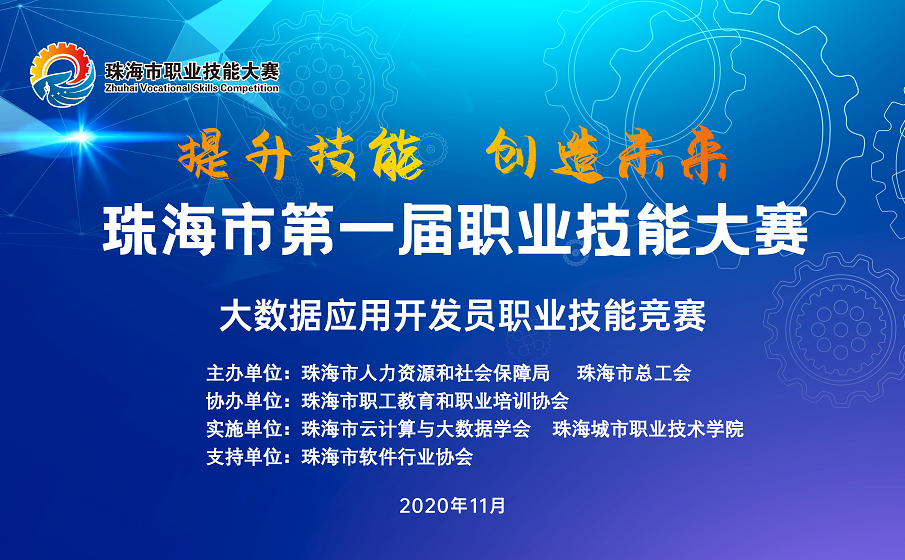 珠海市职业技能大赛
Zhuhai Vocational Skills Competition

提升技能 创造未来

珠海市第一届职业技能大赛

大数据应用开发员职业技能竞赛

主办单位：珠海市人力资源和社会保障局 珠海市总工会
协办单位：珠海市职工教育和职业培训协会
实施单位：珠海市云计算与大数据学会 珠海城市职业技术学院
支持单位：珠海市软件行业协会

2020年11月